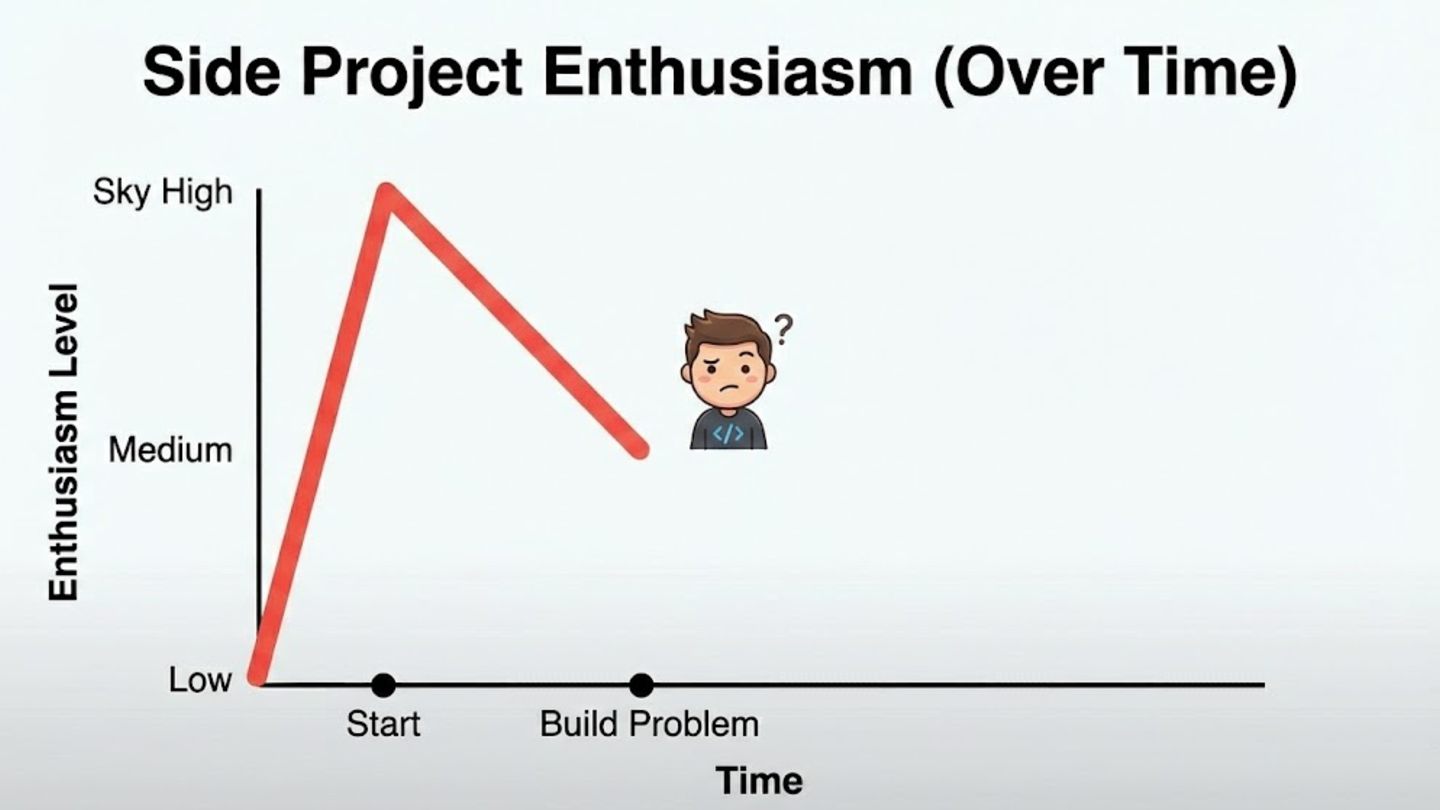 Side Project Enthusiasm (Over Time)

Enthusiasm Level

Sky High

Medium

Low

?

</>

Start

Build Problem

Time